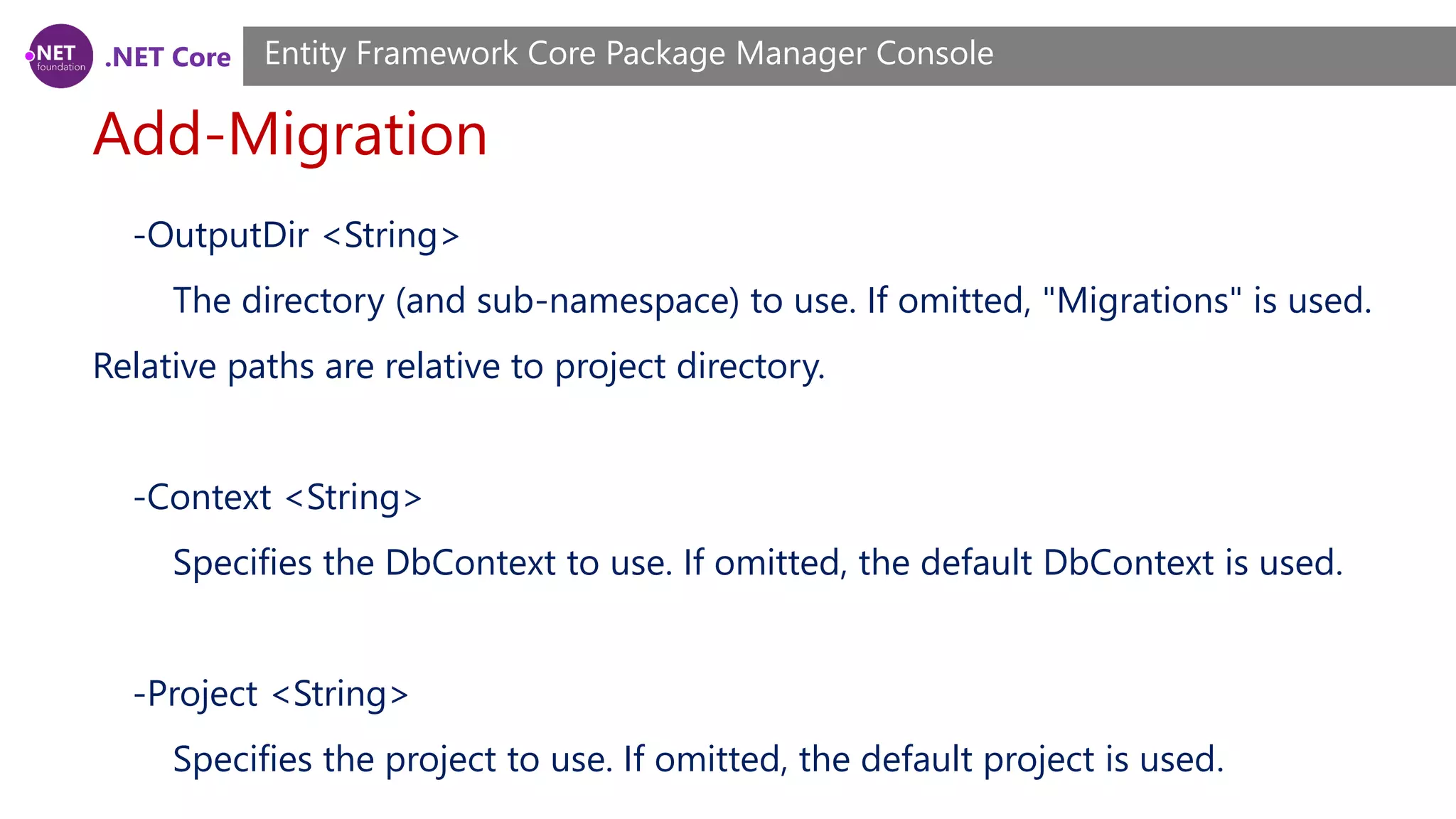 .NET foundation .NET Core

Entity Framework Core Package Manager Console

Add-Migration

-OutputDir <String>

The directory (and sub-namespace) to use. If omitted, "Migrations" is used. Relative paths are relative to project directory.

-Context <String>

Specifies the DbContext to use. If omitted, the default DbContext is used.

-Project <String>

Specifies the project to use. If omitted, the default project is used.